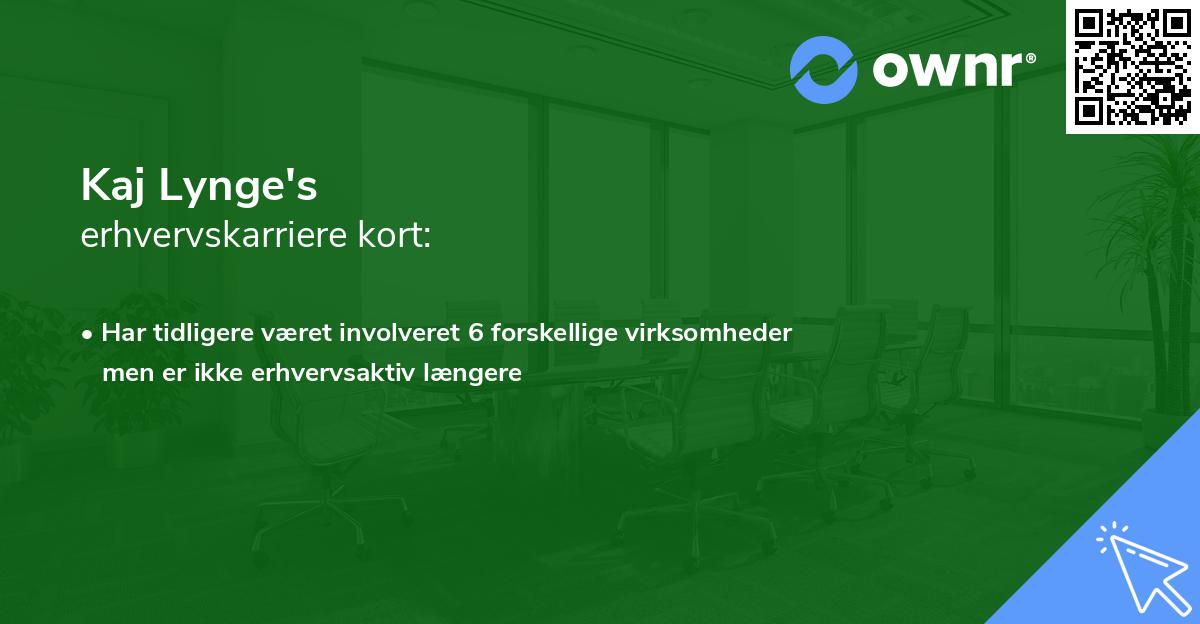 ownr®

Kaj Lynge's
erhvervskarriere kort:

• Har tidligere været involveret 6 forskellige virksomheder men er ikke erhvervsaktiv længere